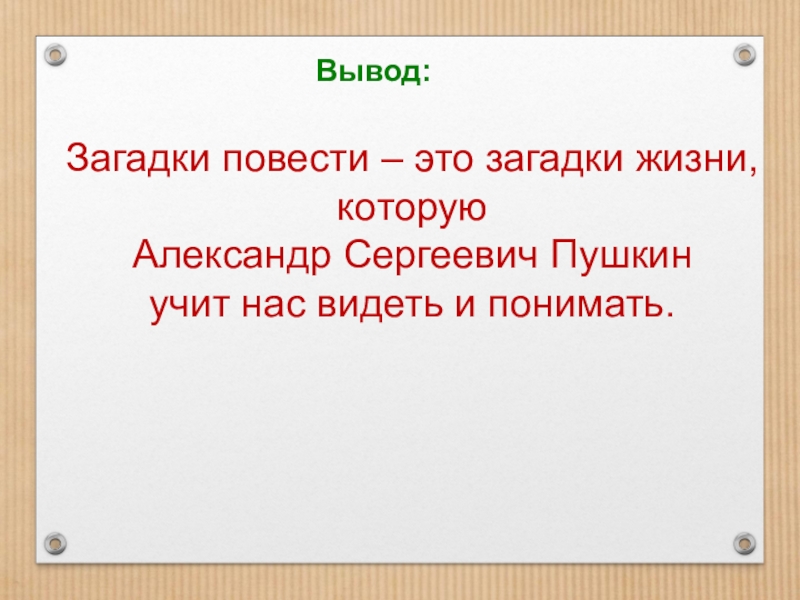 Вывод:

Загадки повести – это загадки жизни, которую Александр Сергеевич Пушкин учит нас видеть и понимать.